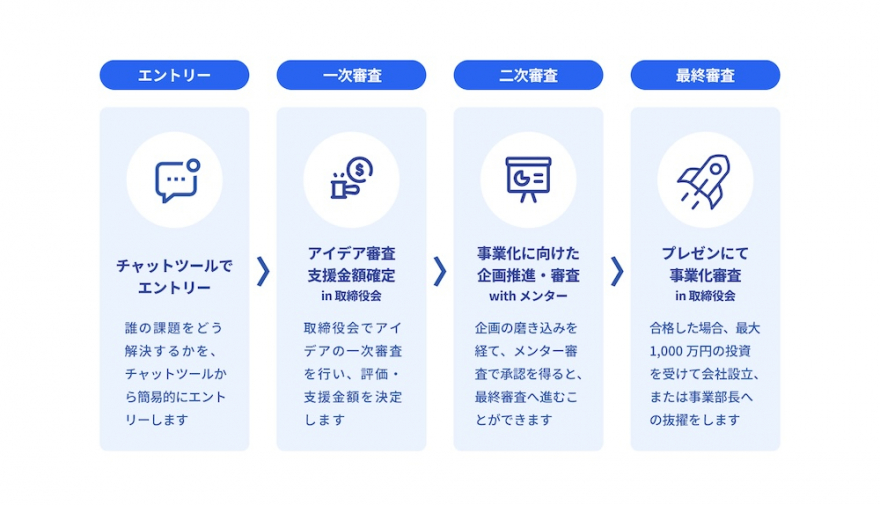 エントリー

チャットツールでエントリー

誰の課題をどう解決するかを、チャットツールから簡易的にエントリーします

一次審査

アイデア審査
支援金額確定
in 取締役会

取締役会でアイデアの一次審査を行い、評価・支援金額を決定します

二次審査

事業化に向けた
企画推進・審査
with メンター

企画の磨き込みを経て、メンター審査で承認を得ると、最終審査へ進むことができます

最終審査

プレゼンにて
事業化審査
in 取締役会

合格した場合、最大1,000 万円の投資を受けて会社設立、または事業部長への抜擢をします